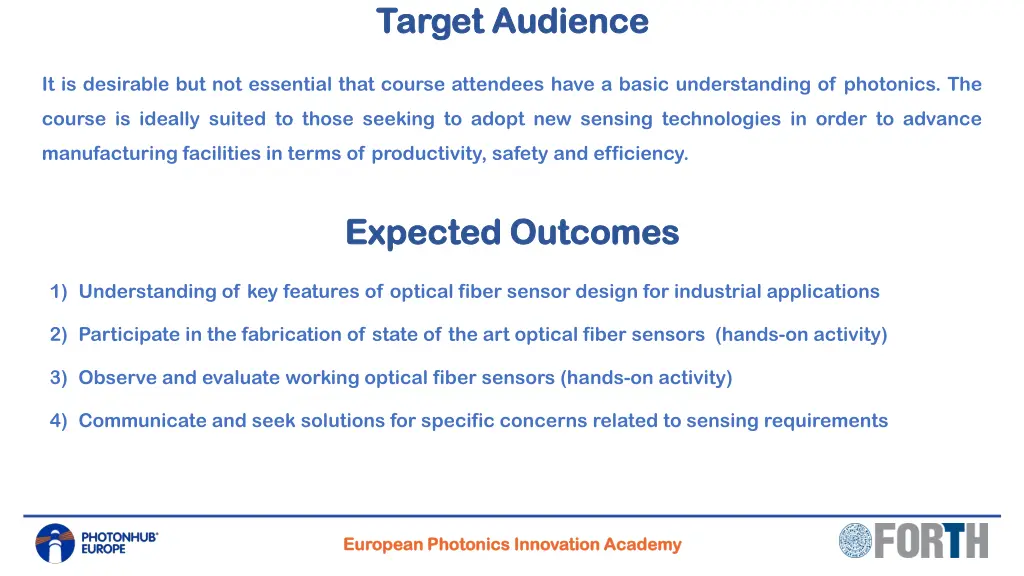 Target Audience

It is desirable but not essential that course attendees have a basic understanding of photonics. The course is ideally suited to those seeking to adopt new sensing technologies in order to advance manufacturing facilities in terms of productivity, safety and efficiency.

Expected Outcomes

1) Understanding of key features of optical fiber sensor design for industrial applications

2) Participate in the fabrication of state of the art optical fiber sensors (hands-on activity)

3) Observe and evaluate working optical fiber sensors (hands-on activity)

4) Communicate and seek solutions for specific concerns related to sensing requirements

PHOTONHUB EUROPE

European Photonics Innovation Academy

FORTH